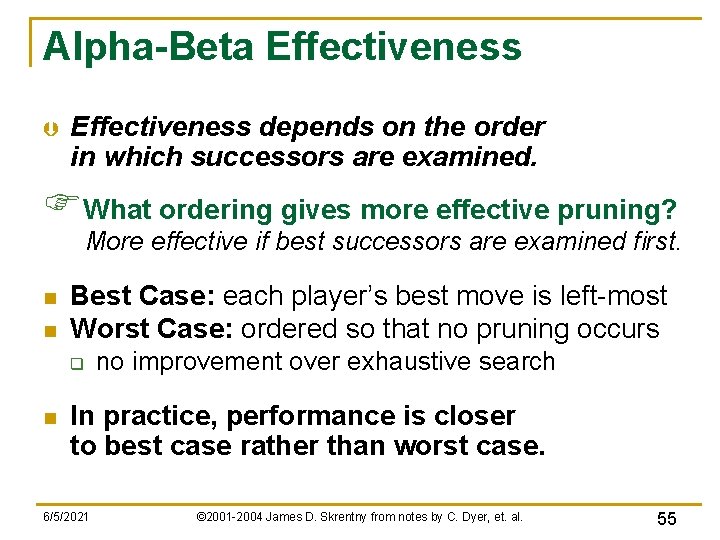 Alpha-Beta Effectiveness

Effectiveness depends on the order in which successors are examined.

What ordering gives more effective pruning?
More effective if best successors are examined first.

Best Case: each player's best move is left-most

Worst Case: ordered so that no pruning occurs

no improvement over exhaustive search

In practice, performance is closer to best case rather than worst case.

6/5/2021 ©2001-2004 James D. Skrentny from notes by C. Dyer, et. al. 55